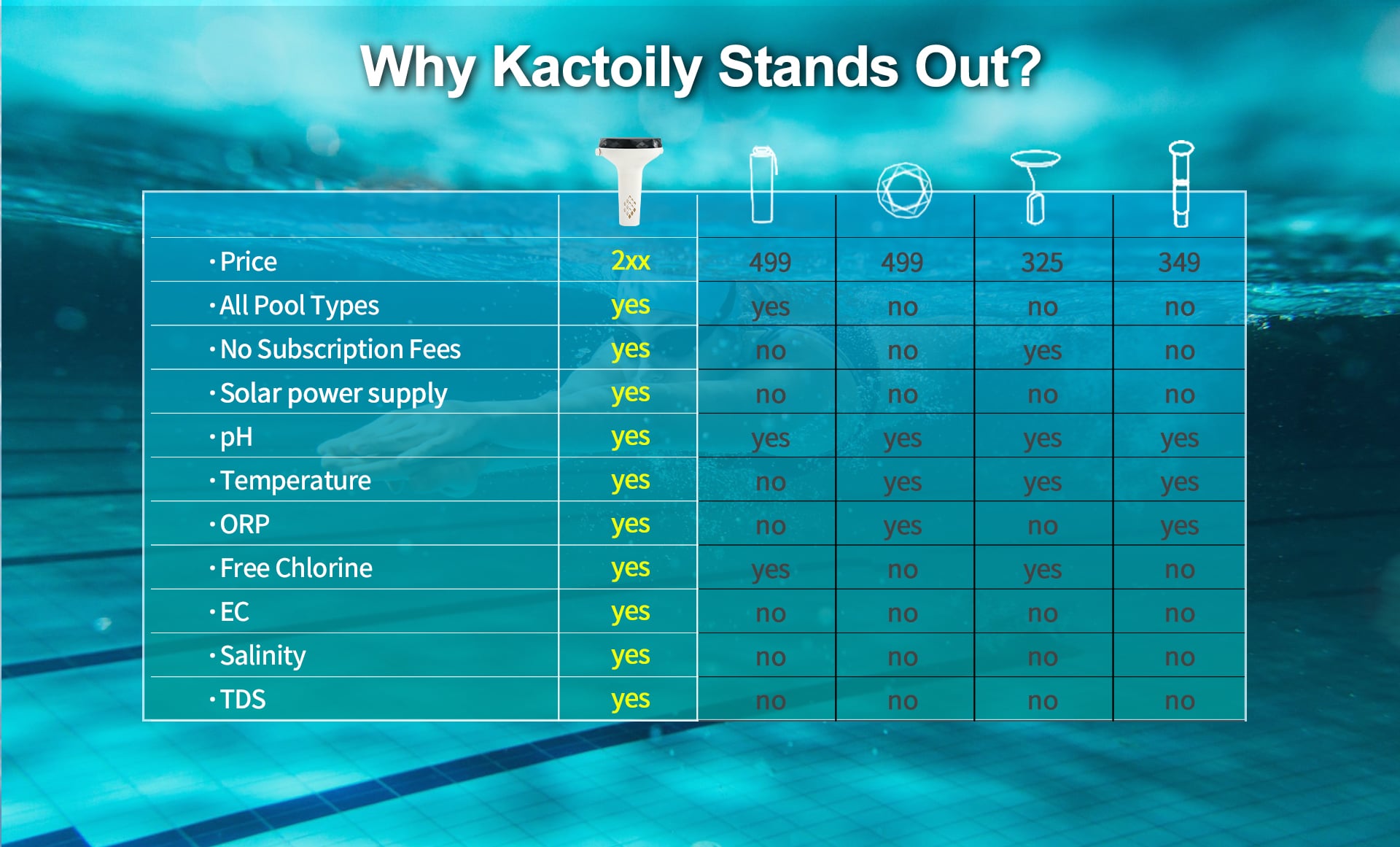 Why Kactoily Stands Out?

| | | | | | |
|---|---|---|---|---|---|
| · Price | 2xx | 499 | 499 | 325 | 349 |
| · All Pool Types | yes | yes | no | no | no |
| · No Subscription Fees | yes | no | no | yes | no |
| · Solar power supply | yes | no | no | no | no |
| · pH | yes | yes | yes | yes | yes |
| · Temperature | yes | no | yes | yes | yes |
| · ORP | yes | no | yes | no | yes |
| · Free Chlorine | yes | yes | no | yes | no |
| · EC | yes | no | no | no | no |
| · Salinity | yes | no | no | no | no |
| · TDS | yes | no | no | no | no |